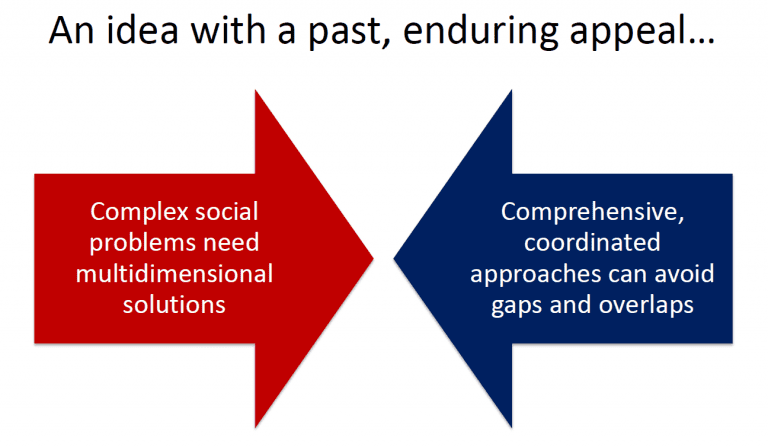 An idea with a past, enduring appeal…

Complex social problems need multidimensional solutions

Comprehensive, coordinated approaches can avoid gaps and overlaps